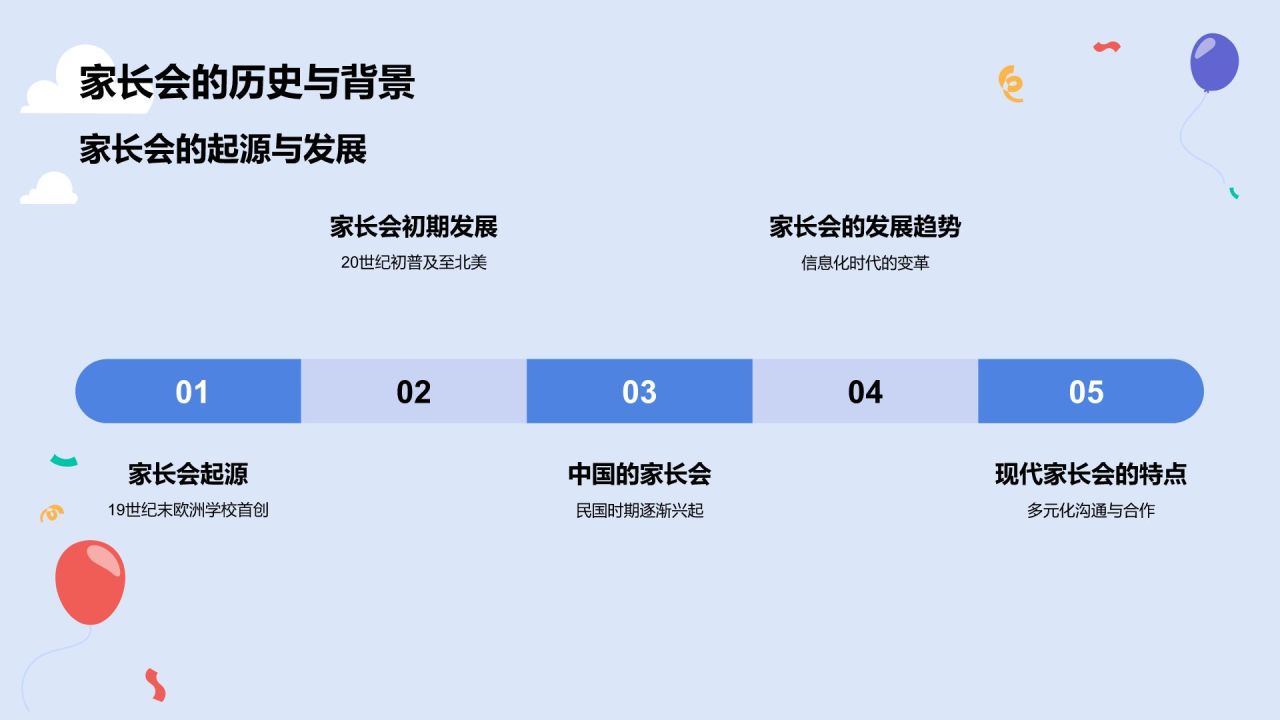 家长会的历史与背景

家长会的起源与发展

家长会初期发展
20世纪初普及至北美

家长会的发展趋势
信息化时代的变革

01 02 03 04 05

家长会起源
19世纪末欧洲学校首创

中国的家长会
民国时期逐渐兴起

现代家长会的特点
多元化沟通与合作